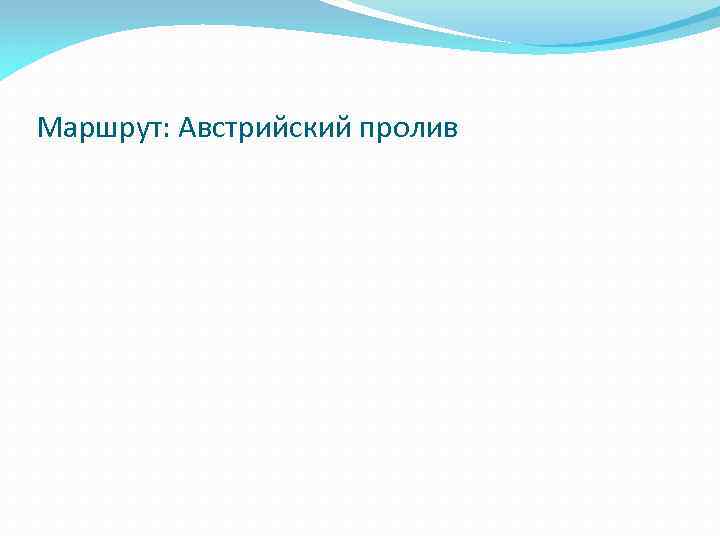 Маршрут: Австрийский пролив